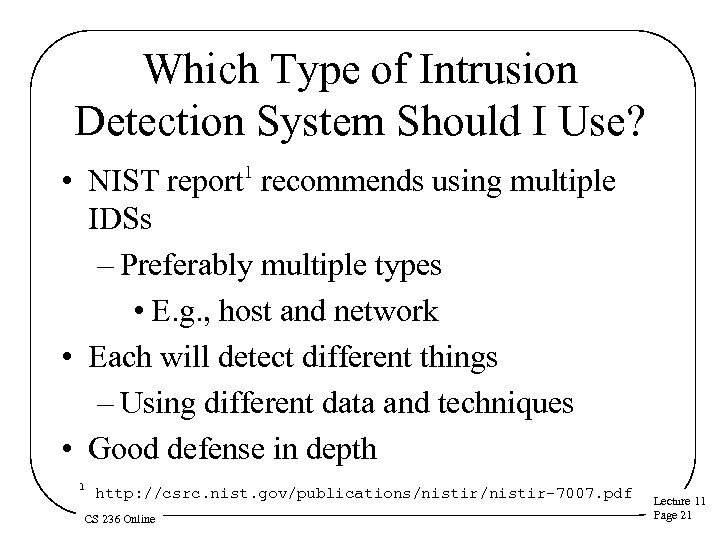 Which Type of Intrusion Detection System Should I Use?

• NIST report$^1$ recommends using multiple IDSs

– Preferably multiple types

• E.g., host and network

• Each will detect different things

– Using different data and techniques

• Good defense in depth

$^1$ http://csrc.nist.gov/publications/nistir/nistir-7007.pdf

CS 236 Online

Lecture 11
Page 21